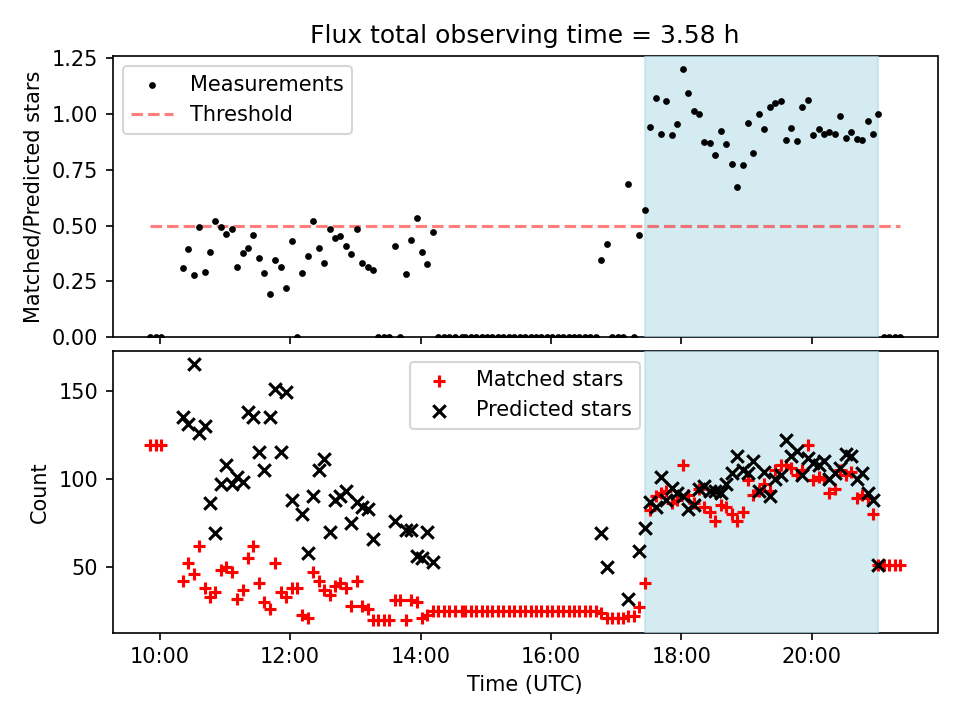 Flux total observing time = 3.58 h

Matched/Predicted stars

1.25
1.00
0.75
0.50
0.25
0.00

Measurements
Threshold

Count

150
100
50

Matched stars
Predicted stars

10:00
12:00
14:00
16:00
18:00
20:00

Time (UTC)